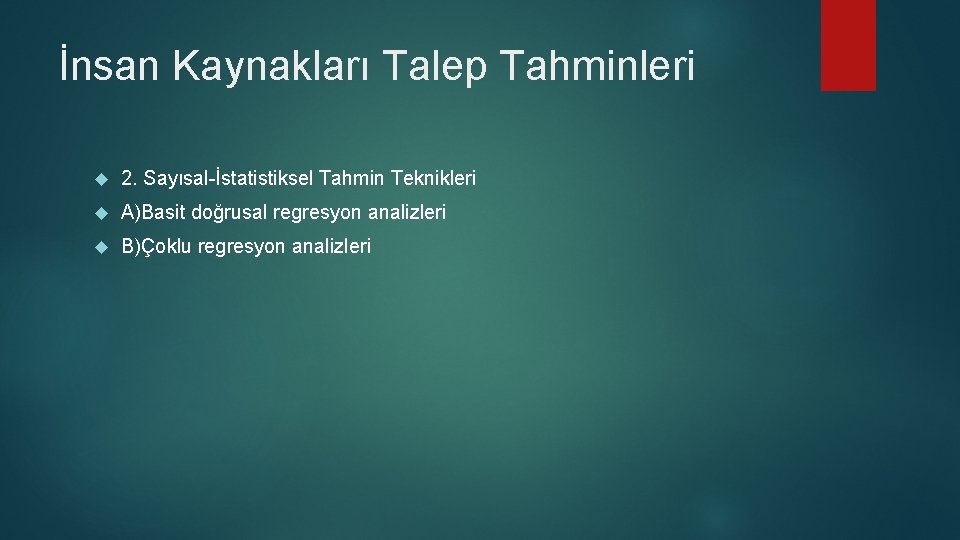 İnsan Kaynakları Talep Tahminleri

2. Sayısal-İstatistiksel Tahmin Teknikleri

A)Basit doğrusal regresyon analizleri

B)Çoklu regresyon analizleri